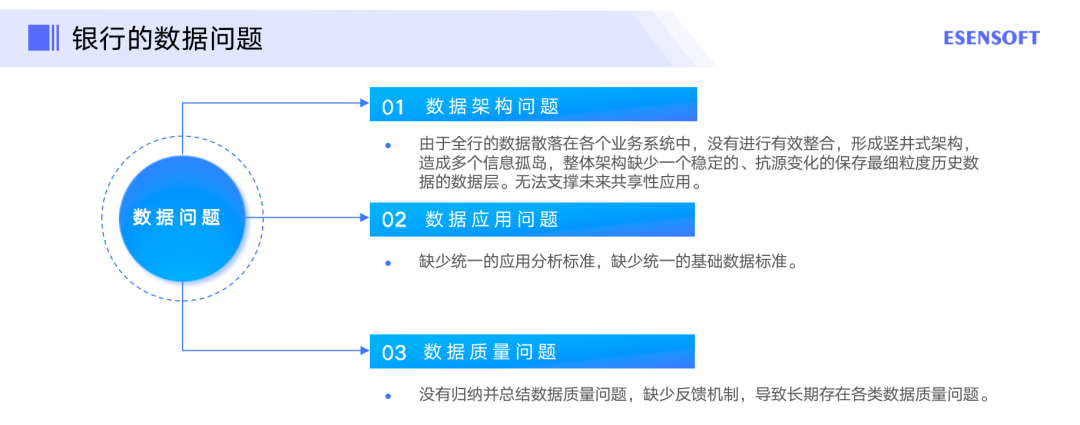 银行的数据问题

ESENSOFT

数据问题

01 数据架构问题

• 由于全行的数据散落在各个业务系统中，没有进行有效整合，形成竖井式架构，造成多个信息孤岛，整体架构缺少一个稳定的、抗源变化的保存最细粒度历史数据的数据层。无法支撑未来共享性应用。

02 数据应用问题

• 缺少统一的应用分析标准，缺少统一的基础数据标准。

03 数据质量问题

• 没有归纳并总结数据质量问题，缺少反馈机制，导致长期存在各类数据质量问题。